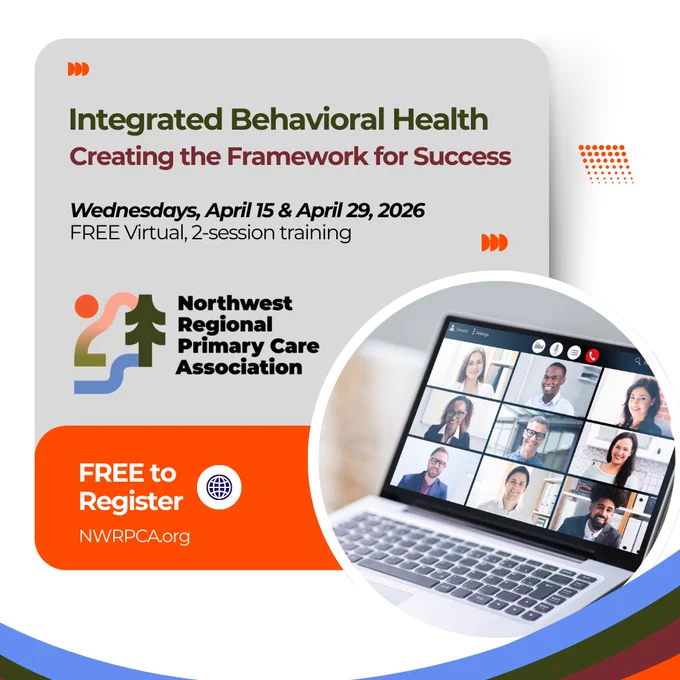 Integrated Behavioral Health
Creating the Framework for Success

Wednesdays, April 15 & April 29, 2026
FREE Virtual, 2-session training

Northwest Regional Primary Care Association

FREE to Register
NWRPCA.org